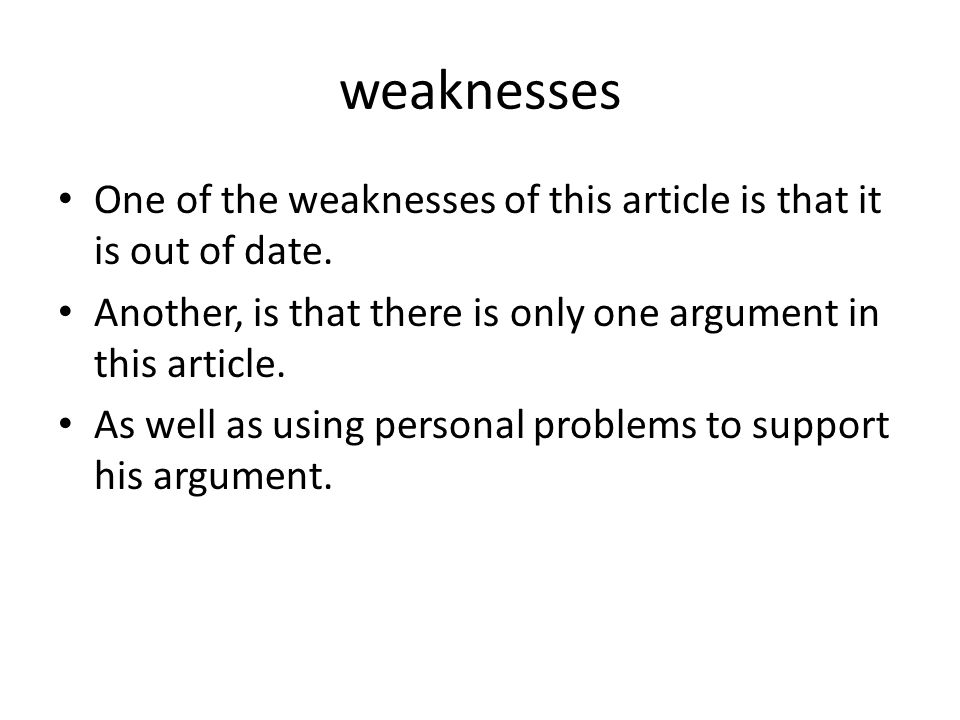 weaknesses

• One of the weaknesses of this article is that it is out of date.
• Another, is that there is only one argument in this article.
• As well as using personal problems to support his argument.